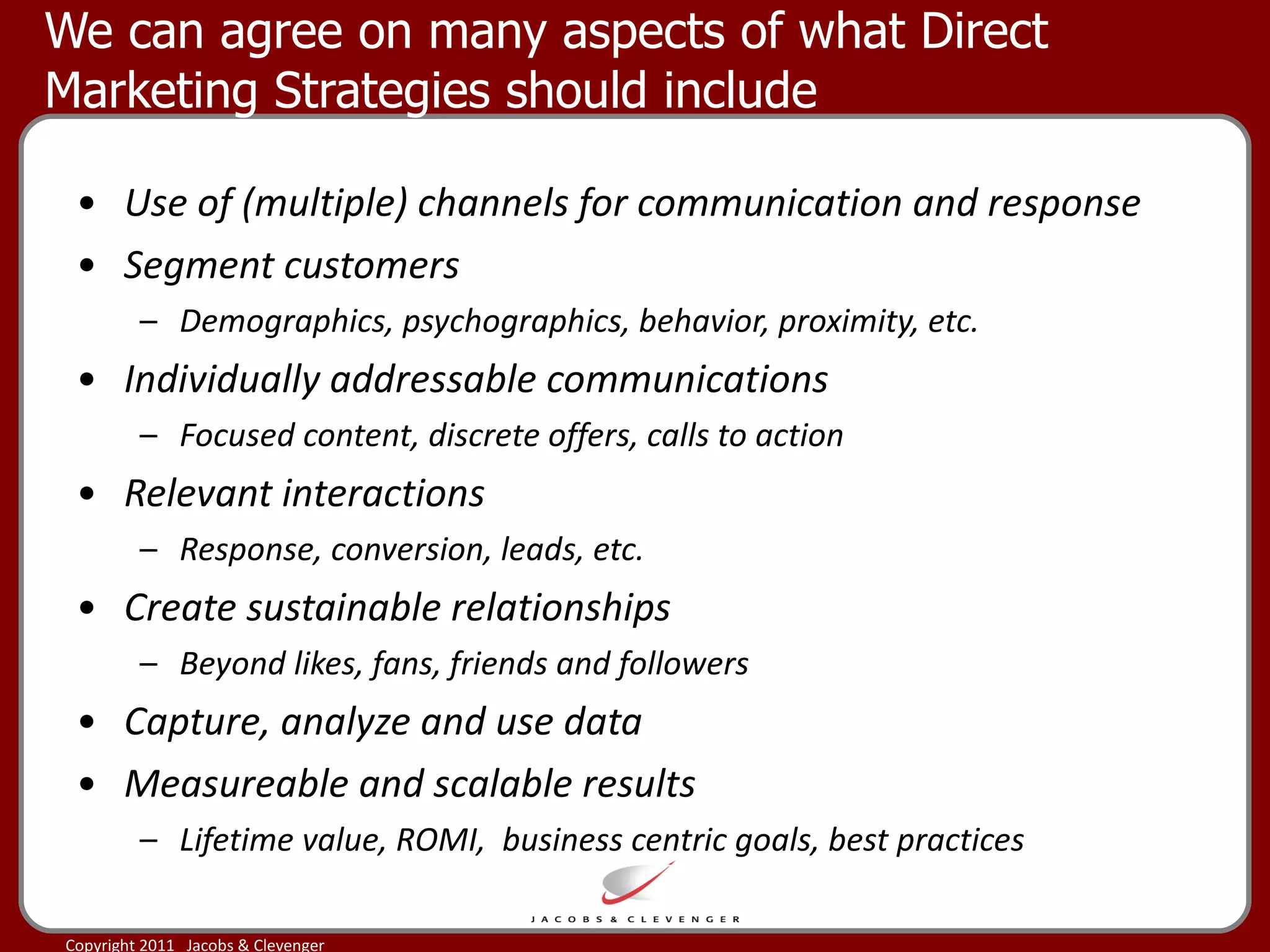 We can agree on many aspects of what Direct Marketing Strategies should include

• Use of (multiple) channels for communication and response
• Segment customers
  – Demographics, psychographics, behavior, proximity, etc.
• Individually addressable communications
  – Focused content, discrete offers, calls to action
• Relevant interactions
  – Response, conversion, leads, etc.
• Create sustainable relationships
  – Beyond likes, fans, friends and followers
• Capture, analyze and use data
• Measureable and scalable results
  – Lifetime value, ROMI, business centric goals, best practices

JACOBS & CLEVENGER

Copyright 2011 Jacobs & Clevenger